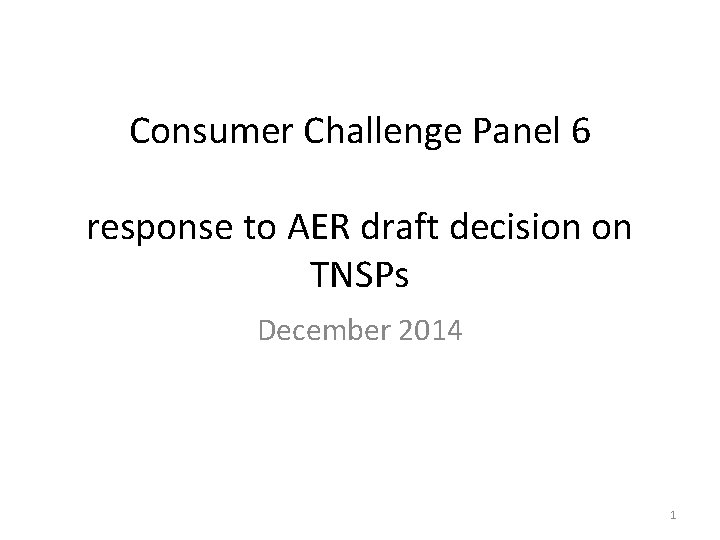 Consumer Challenge Panel 6

response to AER draft decision on TNSPs

December 2014

1